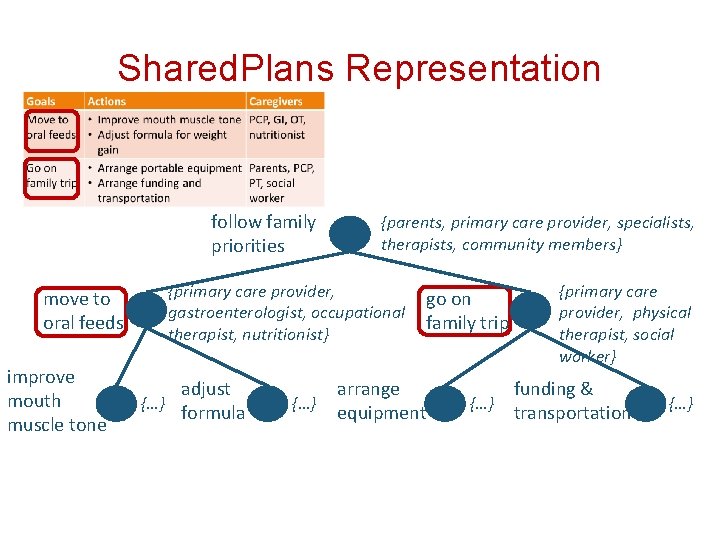 SharedPlans Representation

| Goals | Actions | Caregivers |
|---|---|---|
| Move to oral feeds | • Improve mouth muscle tone • Adjust formula for weight gain | PCP, GI, OT, nutritionist |
| Go on family trip | • Arrange portable equipment • Arrange funding and transportation | Parents, PCP, PT, social worker |

follow family priorities

{parents, primary care provider, specialists, therapists, community members}

move to oral feeds

{primary care provider, gastroenterologist, occupational therapist, nutritionist}

go on family trip

{primary care provider, physical therapist, social worker}

improve mouth muscle tone

{...}

adjust formula

{...}

arrange equipment

{...}

funding & transportation

{...}